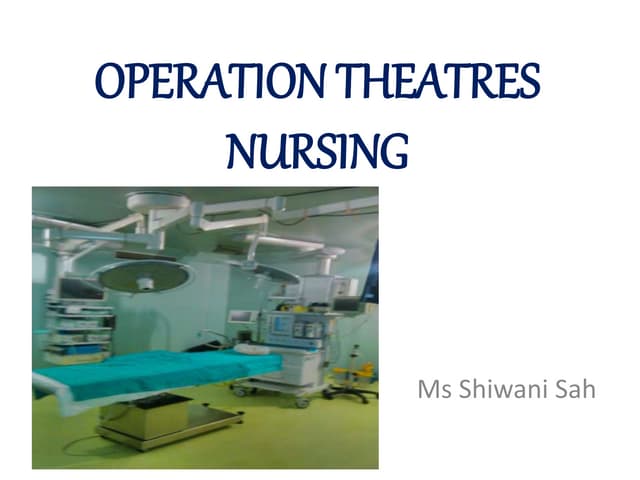 OPERATION THEATRES NURSING

Ms Shiwani Sah